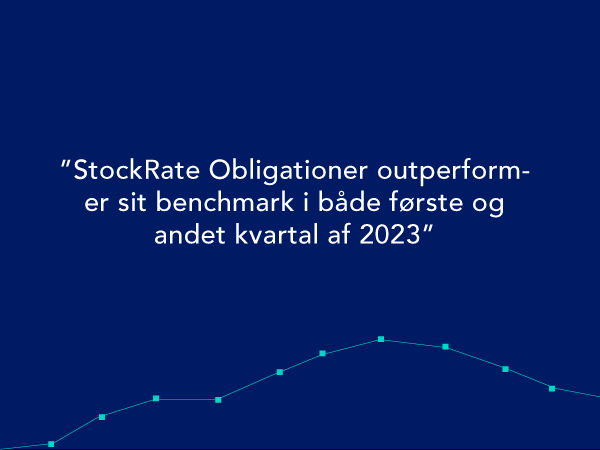 "StockRate Obligationer outperformer sit benchmark i både første og andet kvartal af 2023"